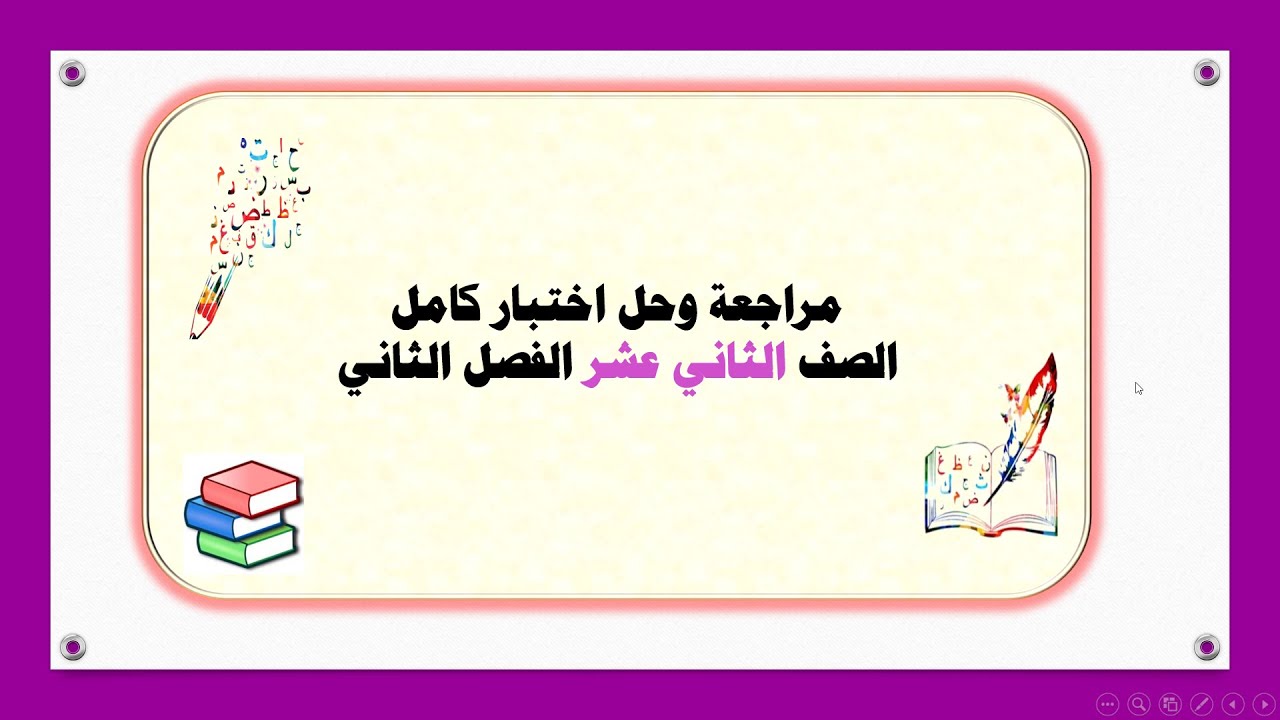 مراجعة وحل اختبار كامل
الصف الثاني عشر الفصل الثاني